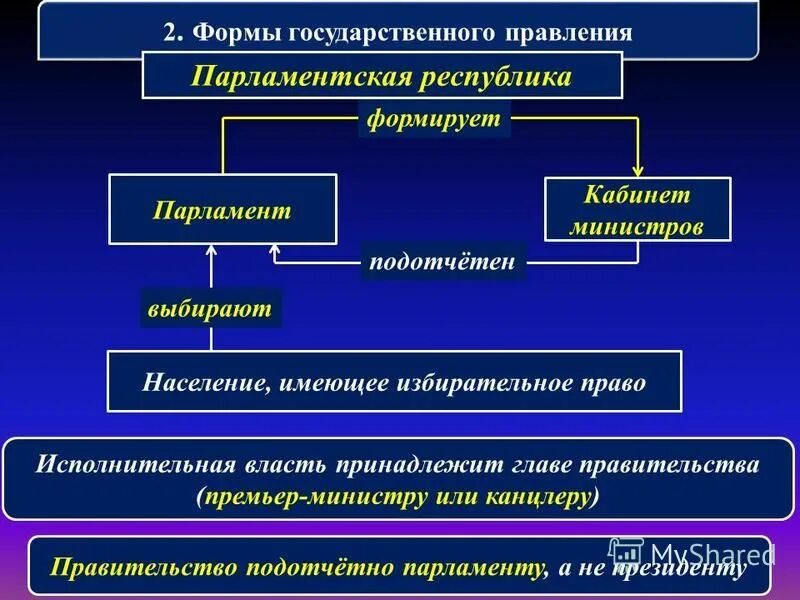 2. Формы государственного правления

Парламентская республика

формирует

Парламент

Кабинет министров

подотчётен

выбирают

Население, имеющее избирательное право

Исполнительная власть принадлежит главе правительства (премьер-министру или канцлеру)

Правительство подотчётно парламенту, а не президенту

MyShared